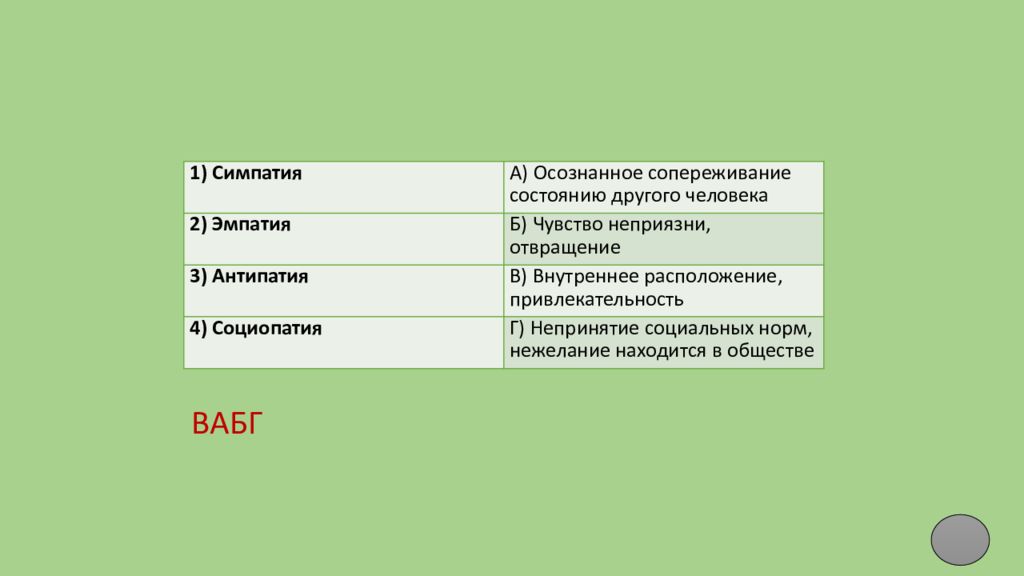 | 1) Симпатия | А) Осознанное сопереживание состоянию другого человека |
|---|---|
| 2) Эмпатия | Б) Чувство неприязни, отвращение |
| 3) Антипатия | В) Внутреннее расположение, привлекательность |
| 4) Социопатия | Г) Непринятие социальных норм, нежелание находится в обществе |

ВАБГ